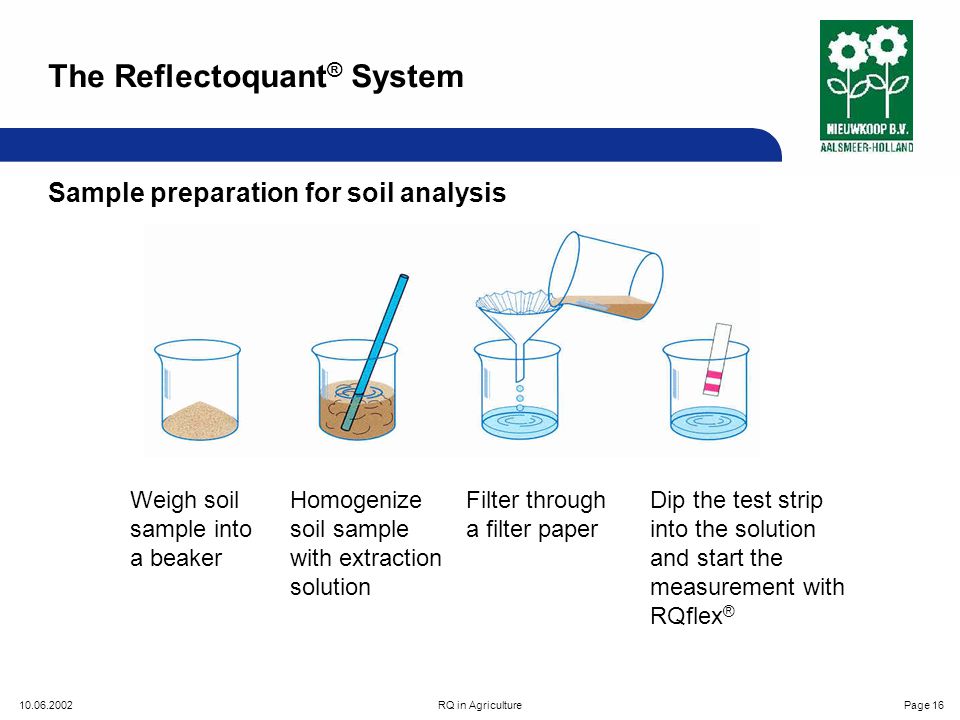 The Reflectoquant® System

NIEUWKOOP B.V.
AALSMEER-HOLLAND

Sample preparation for soil analysis

Weigh soil sample into a beaker

Homogenize soil sample with extraction solution

Filter through a filter paper

Dip the test strip into the solution and start the measurement with RQflex®

10.06.2002

RQ in Agriculture

Page 16